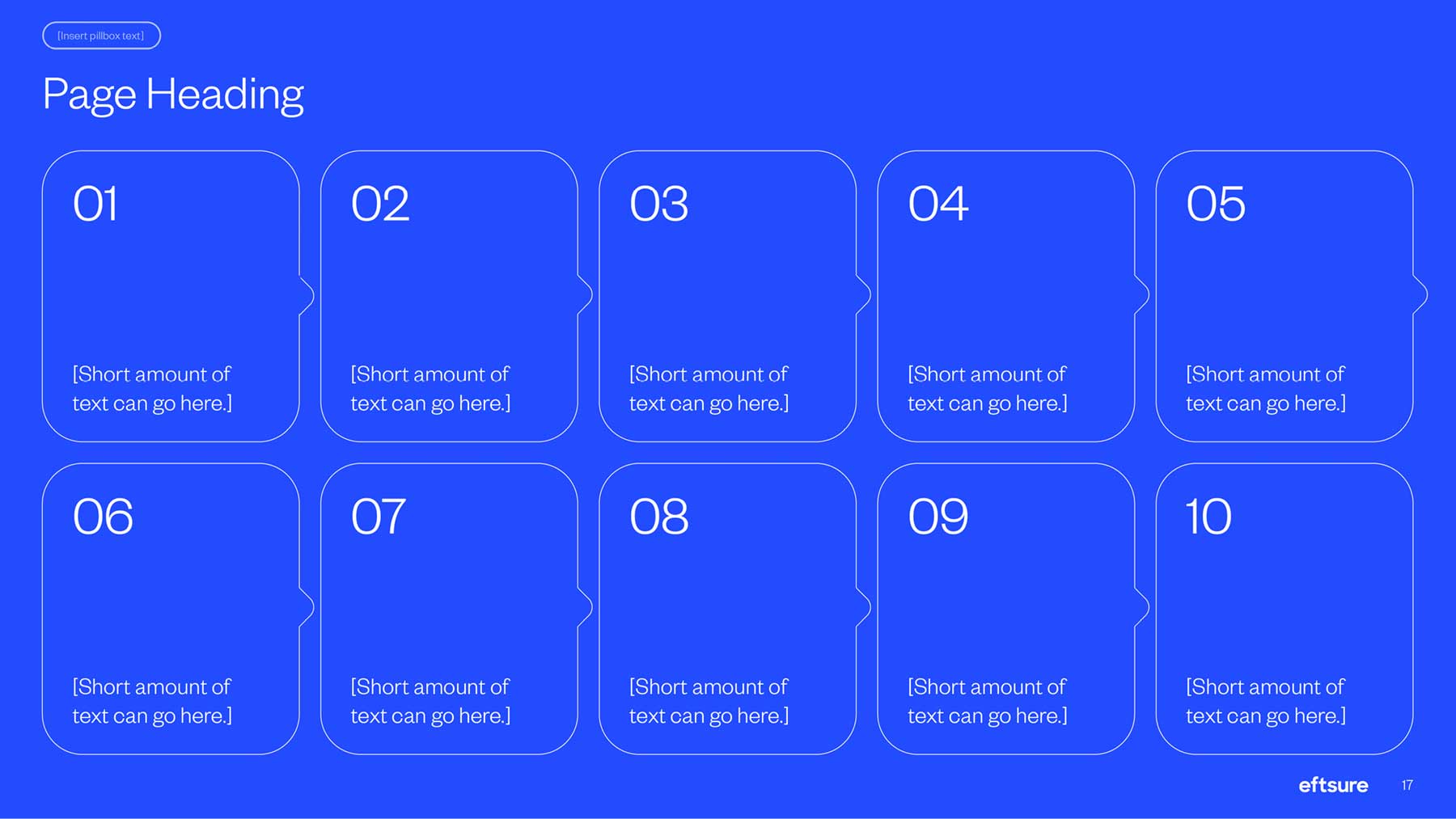 [Insert pillbox text]

Page Heading

01

[Short amount of text can go here.]

02

[Short amount of text can go here.]

03

[Short amount of text can go here.]

04

[Short amount of text can go here.]

05

[Short amount of text can go here.]

06

[Short amount of text can go here.]

07

[Short amount of text can go here.]

08

[Short amount of text can go here.]

09

[Short amount of text can go here.]

10

[Short amount of text can go here.]

eftsure

17